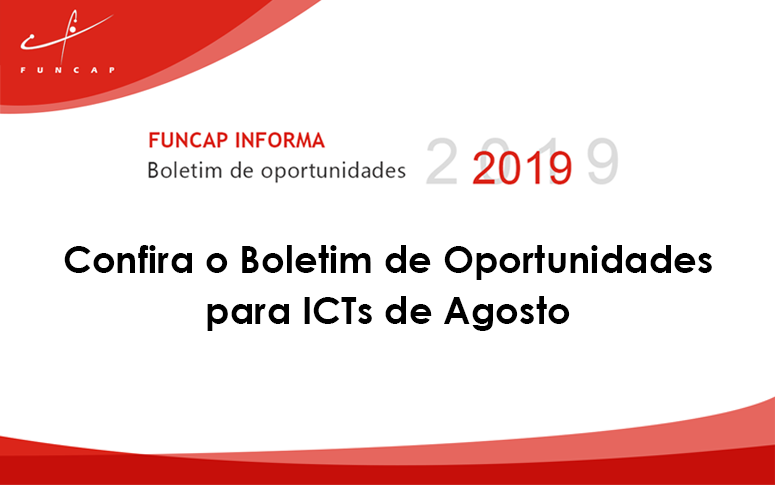 FUNCAP

FUNCAP INFORMA
Boletim de oportunidades

2019

Confira o Boletim de Oportunidades para ICTs de Agosto